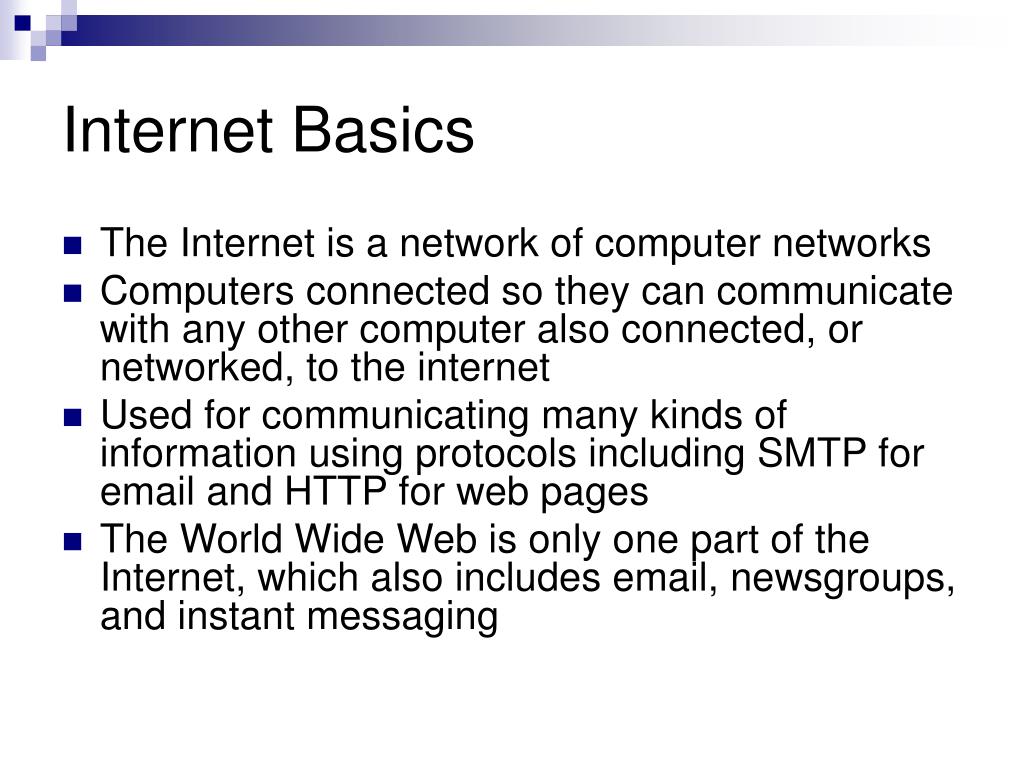 Internet Basics

- The Internet is a network of computer networks
- Computers connected so they can communicate with any other computer also connected, or networked, to the internet
- Used for communicating many kinds of information using protocols including SMTP for email and HTTP for web pages
- The World Wide Web is only one part of the Internet, which also includes email, newsgroups, and instant messaging